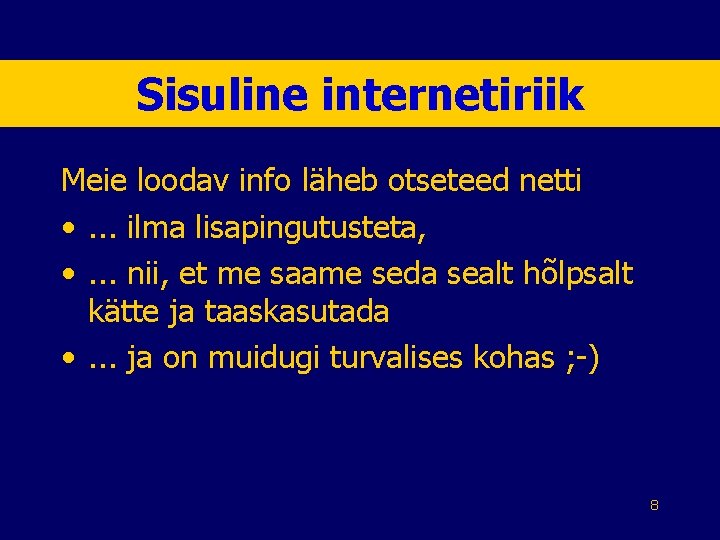 Sisuline internetiriik

Meie loodav info läheb otseteed netti

• ... ilma lisapingutusteta,
• ... nii, et me saame seda sealt hõlpsalt kätte ja taaskasutada
• ... ja on muidugi turvalises kohas ;-)

8